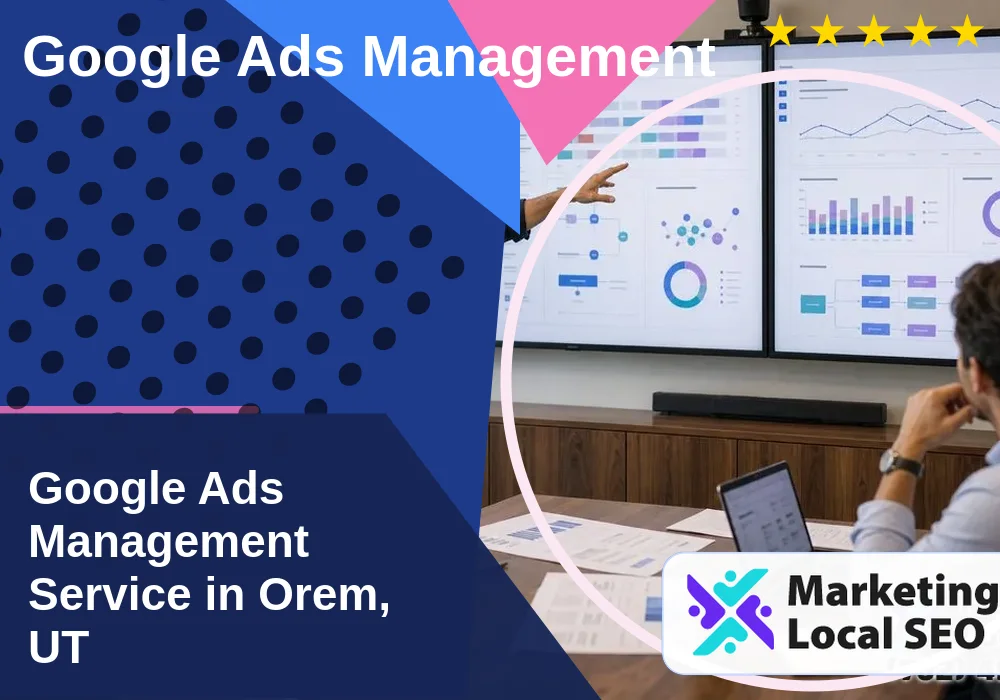 Google Ads Management

Google Ads Management Service in Orem, UT

Marketing Local SEO